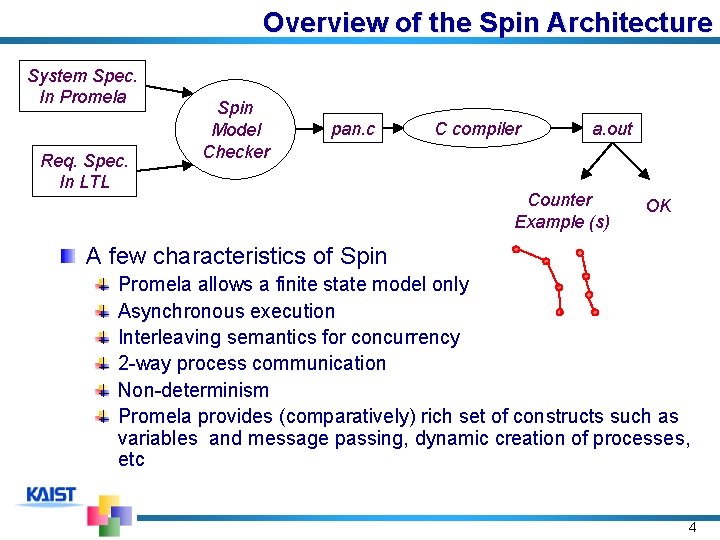 Overview of the Spin Architecture

System Spec. In Promela

Req. Spec. In LTL

Spin Model Checker

pan.c

C compiler

a.out

Counter Example (s)

OK

A few characteristics of Spin

Promela allows a finite state model only

Asynchronous execution

Interleaving semantics for concurrency

2-way process communication

Non-determinism

Promela provides (comparatively) rich set of constructs such as variables and message passing, dynamic creation of processes, etc

KAIST

4